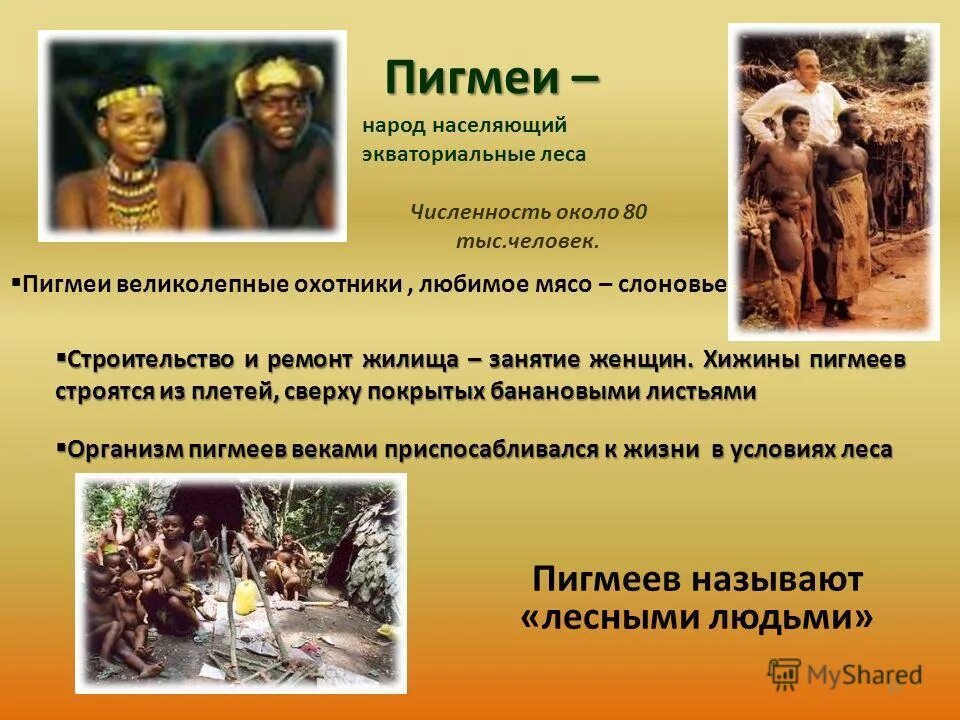 Пигмеи –

народ населяющий экваториальные леса

Численность около 80 тыс.человек.

▪Пигмеи великолепные охотники , любимое мясо – слоновье

▪Строительство и ремонт жилища – занятие женщин. Хижины пигмеев строятся из плетей, сверху покрытых банановыми листьями

▪Организм пигмеев веками приспосабливался к жизни в условиях леса

Пигмеев называют «лесными людьми»

MyShared